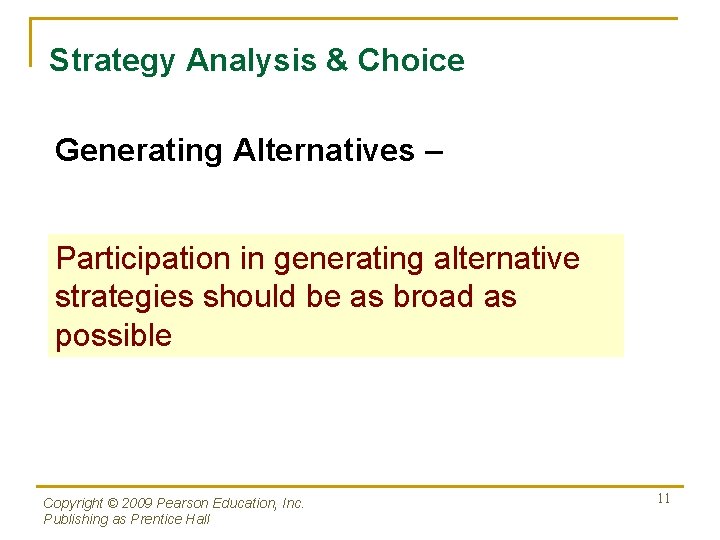 Strategy Analysis & Choice

Generating Alternatives –

Participation in generating alternative strategies should be as broad as possible

Copyright © 2009 Pearson Education, Inc.
Publishing as Prentice Hall

11